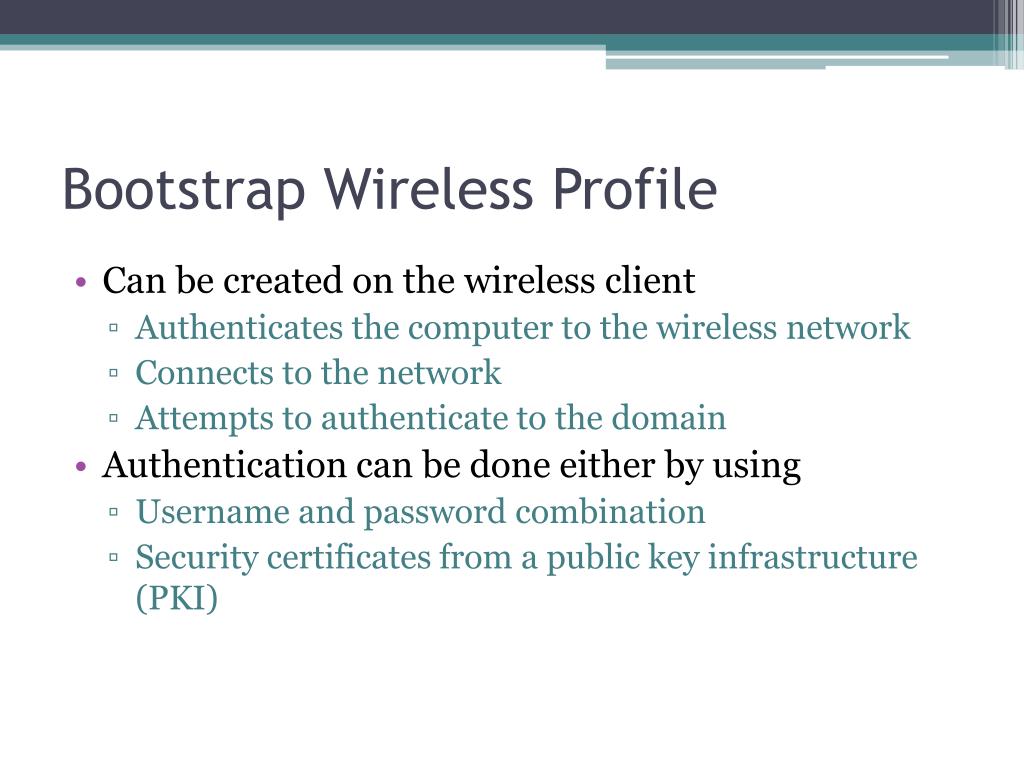 Bootstrap Wireless Profile

• Can be created on the wireless client
 ▫ Authenticates the computer to the wireless network
 ▫ Connects to the network
 ▫ Attempts to authenticate to the domain
• Authentication can be done either by using
 ▫ Username and password combination
 ▫ Security certificates from a public key infrastructure (PKI)